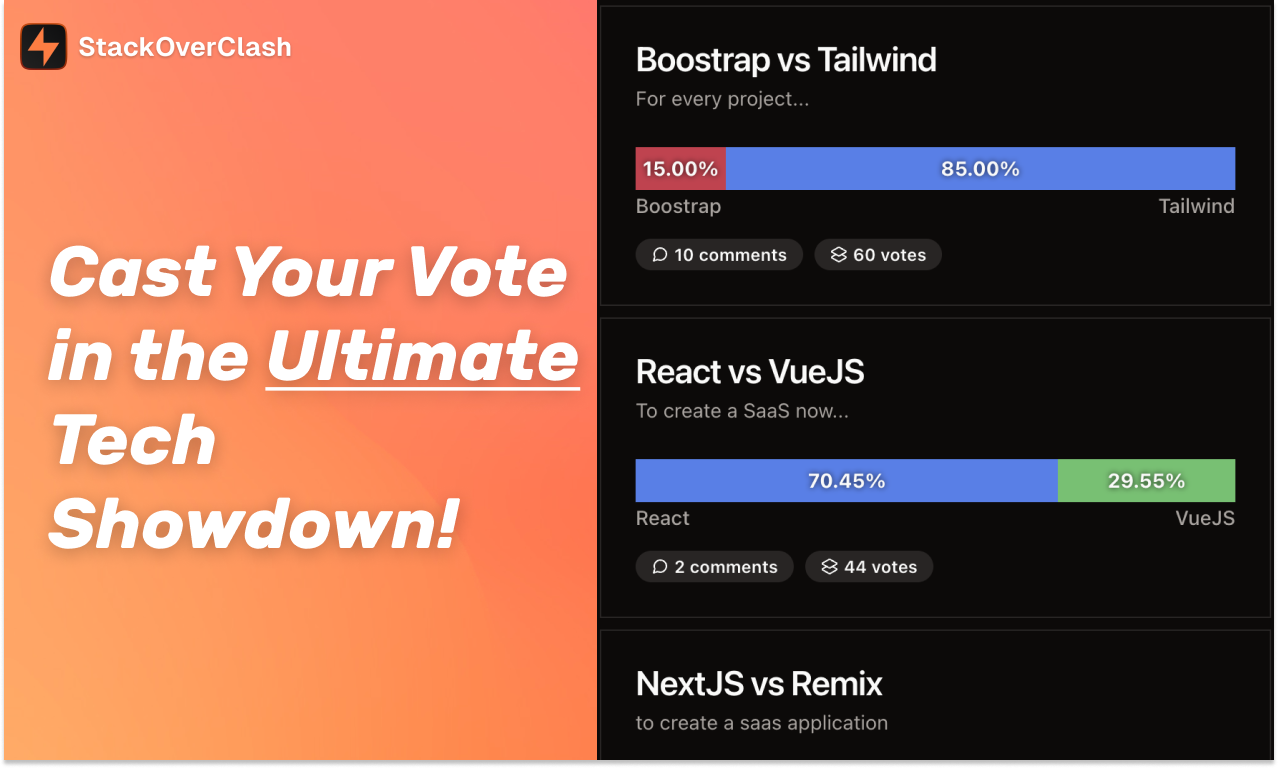 StackOverClash

Cast Your Vote in the Ultimate Tech Showdown!

Boostrap vs Tailwind
For every project...

15.00% 85.00%
Boostrap Tailwind

10 comments 60 votes

React vs VueJS
To create a SaaS now...

70.45% 29.55%
React VueJS

2 comments 44 votes

NextJS vs Remix
to create a saas application